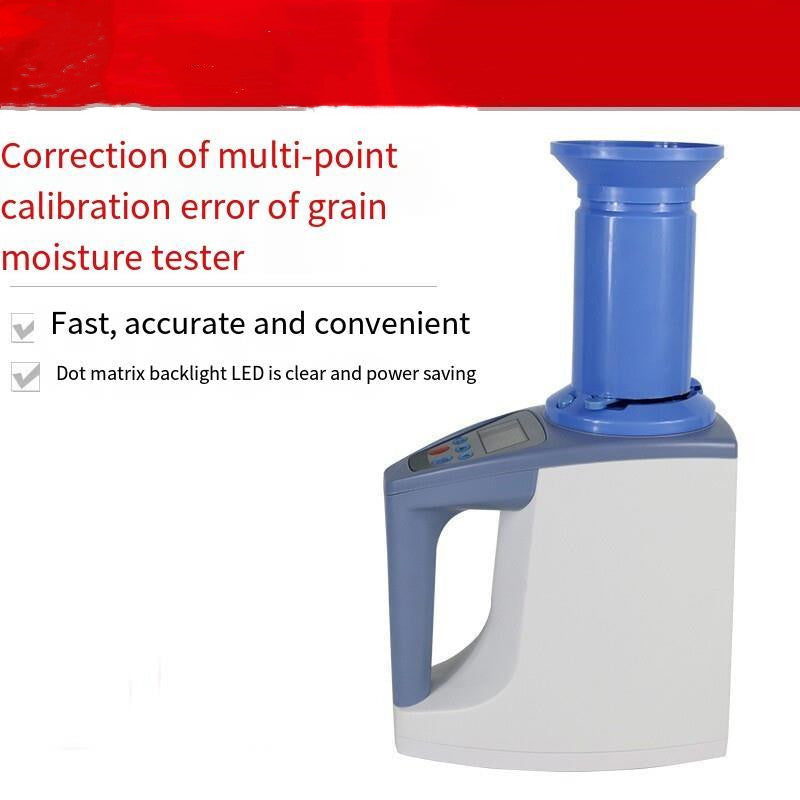 Correction of multi-point calibration error of grain moisture tester

Fast, accurate and convenient

Dot matrix backlight LED is clear and power saving